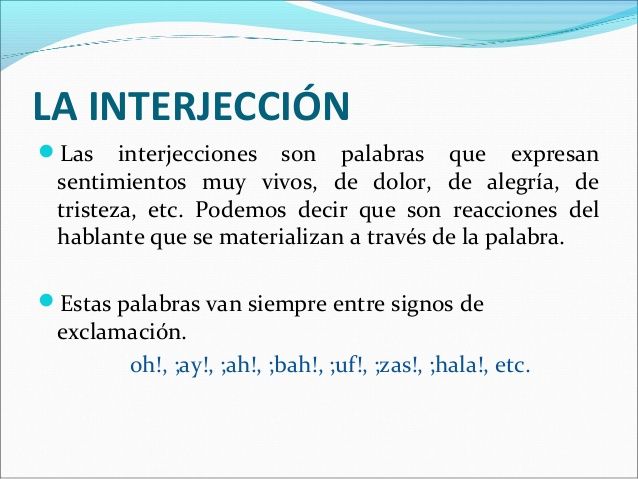 LA INTERJECCIÓN

Las interjecciones son palabras que expresan sentimientos muy vivos, de dolor, de alegría, de tristeza, etc. Podemos decir que son reacciones del hablante que se materializan a través de la palabra.

Estas palabras van siempre entre signos de exclamación.

oh!, ;ay!, ;ah!, ;bah!, ;uf!, ;zas!, ;hala!, etc.